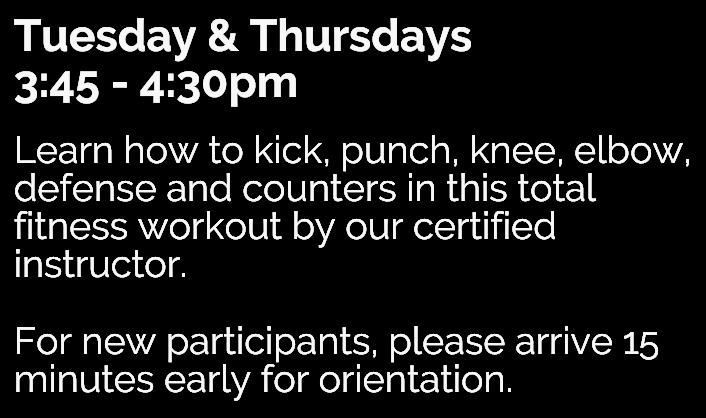 Tuesday & Thursdays
3:45 - 4:30pm

Learn how to kick, punch, knee, elbow, defense and counters in this total fitness workout by our certified instructor.

For new participants, please arrive 15 minutes early for orientation.